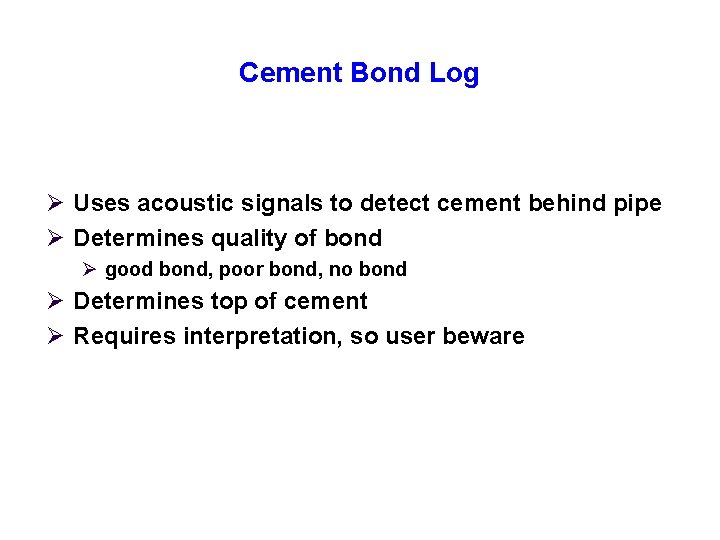 Cement Bond Log

➢ Uses acoustic signals to detect cement behind pipe
➢ Determines quality of bond
➢ good bond, poor bond, no bond
➢ Determines top of cement
➢ Requires interpretation, so user beware